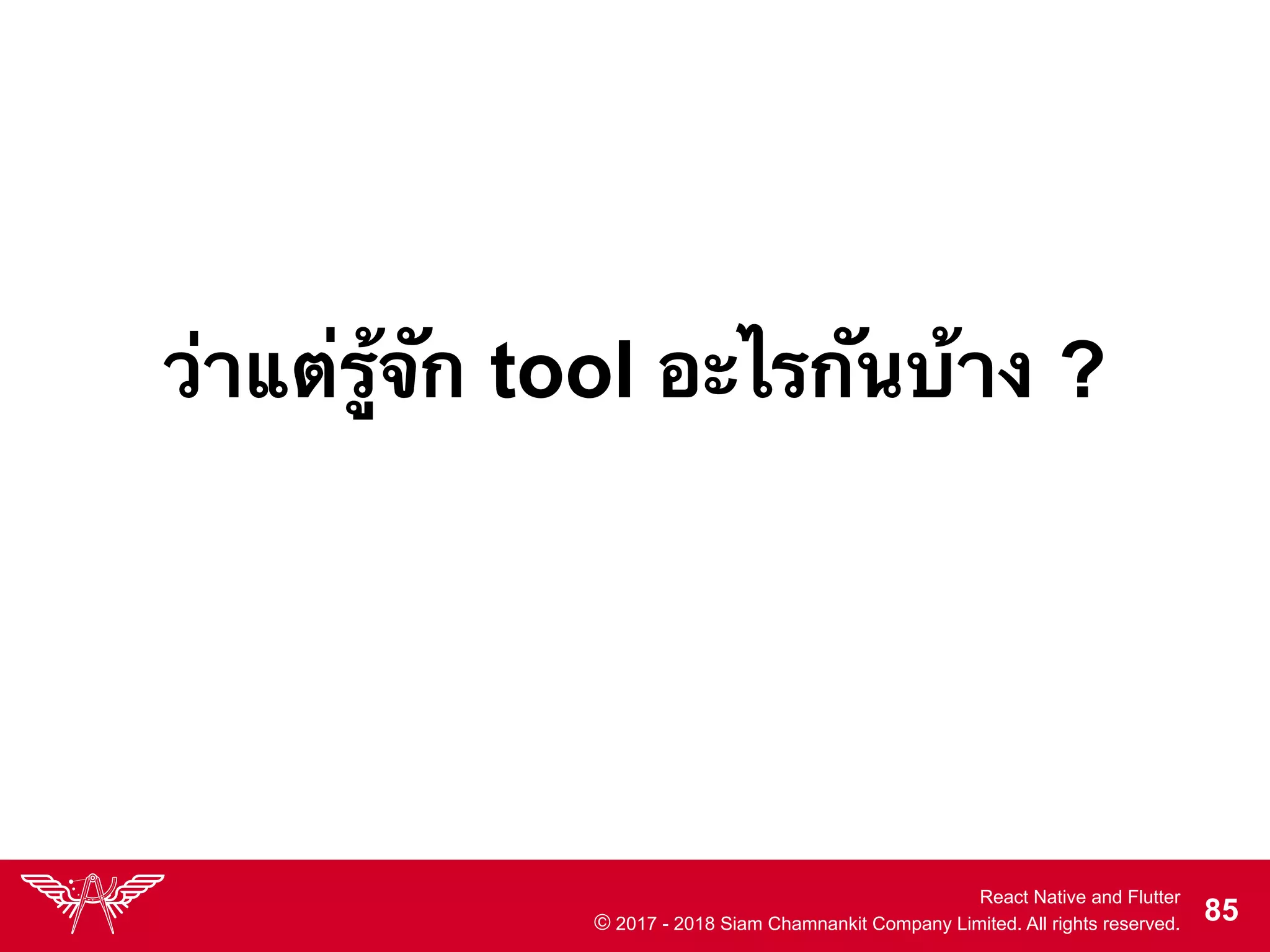 ว่าแต่รู้จัก tool อะไรกันบ้าง ?

React Native and Flutter
© 2017 - 2018 Siam Chamnankit Company Limited. All rights reserved.

85